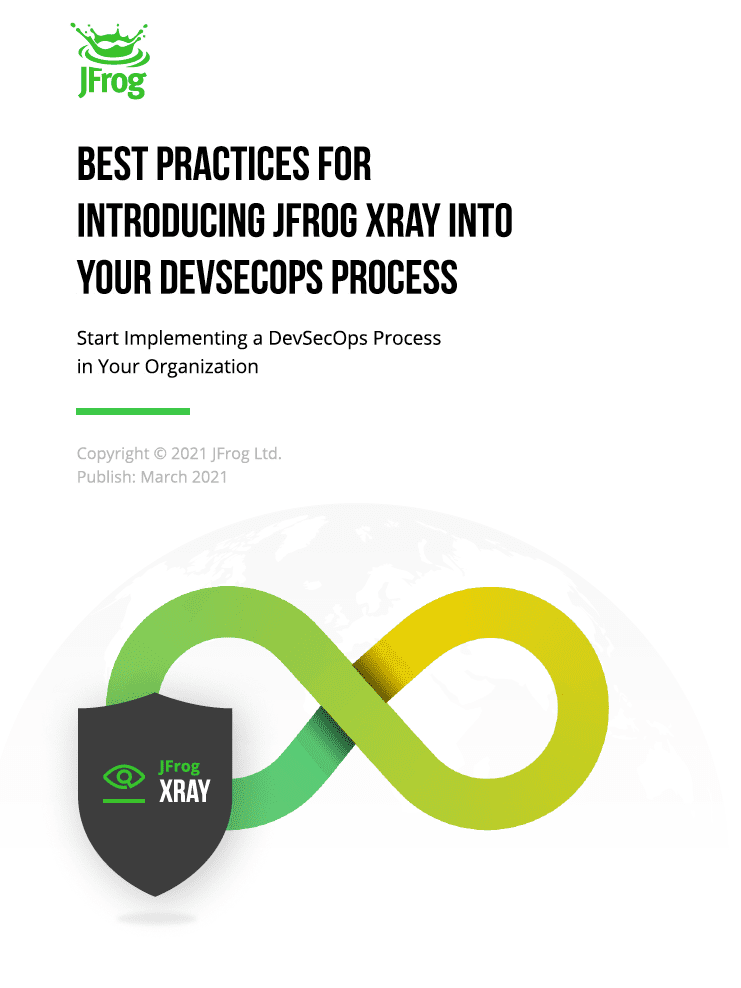 JFrog

BEST PRACTICES FOR INTRODUCING JFROG XRAY INTO YOUR DEVSECOPS PROCESS

Start Implementing a DevSecOps Process in Your Organization

Copyright © 2021 JFrog Ltd.
Publish: March 2021

JFrog
XRAY